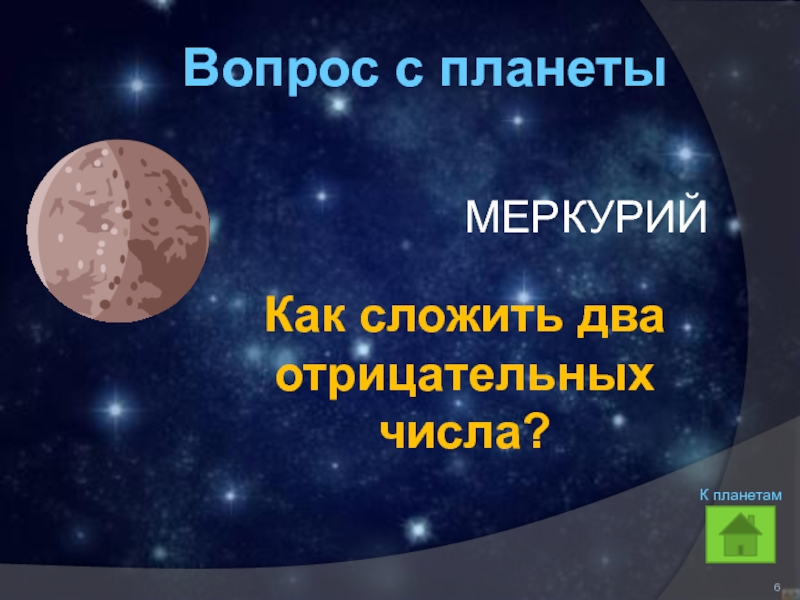 Вопрос с планеты

МЕРКУРИЙ

Как сложить два отрицательных числа?

К планетам

6